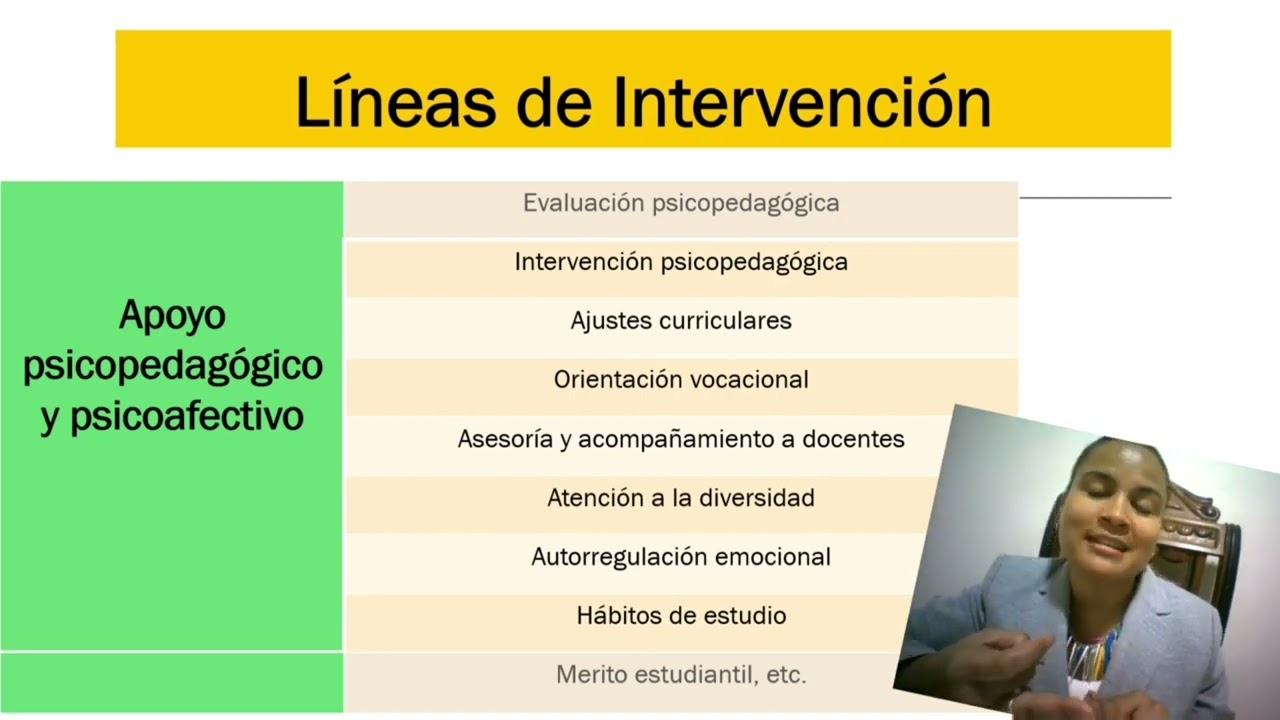 Líneas de Intervención

Apoyo psicopedagógico y psicoafectivo

Evaluación psicopedagógica

Intervención psicopedagógica

Ajustes curriculares

Orientación vocacional

Asesoría y acompañamiento a docentes

Atención a la diversidad

Autorregulación emocional

Hábitos de estudio

Merito estudiantil, etc.